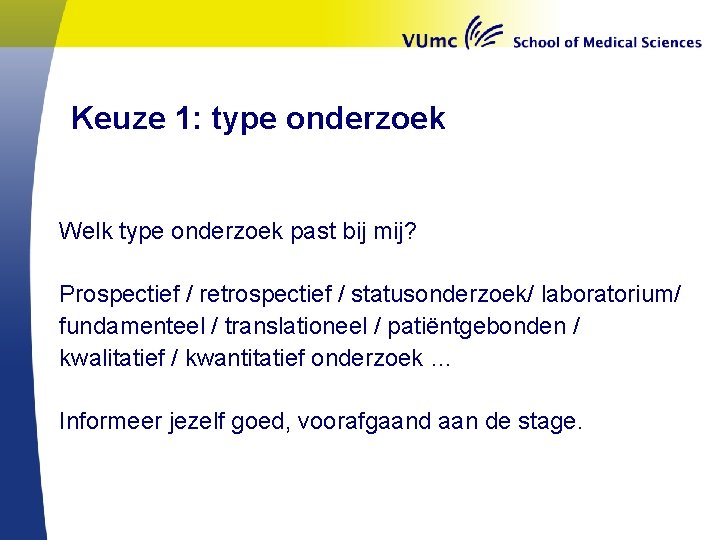 VUmc School of Medical Sciences

Keuze 1: type onderzoek

Welk type onderzoek past bij mij?

Prospectief / retrospectief / statusonderzoek/ laboratorium/ fundamenteel / translationeel / patiëntgebonden / kwalitatief / kwantitatief onderzoek ...

Informeer jezelf goed, voorafgaand aan de stage.